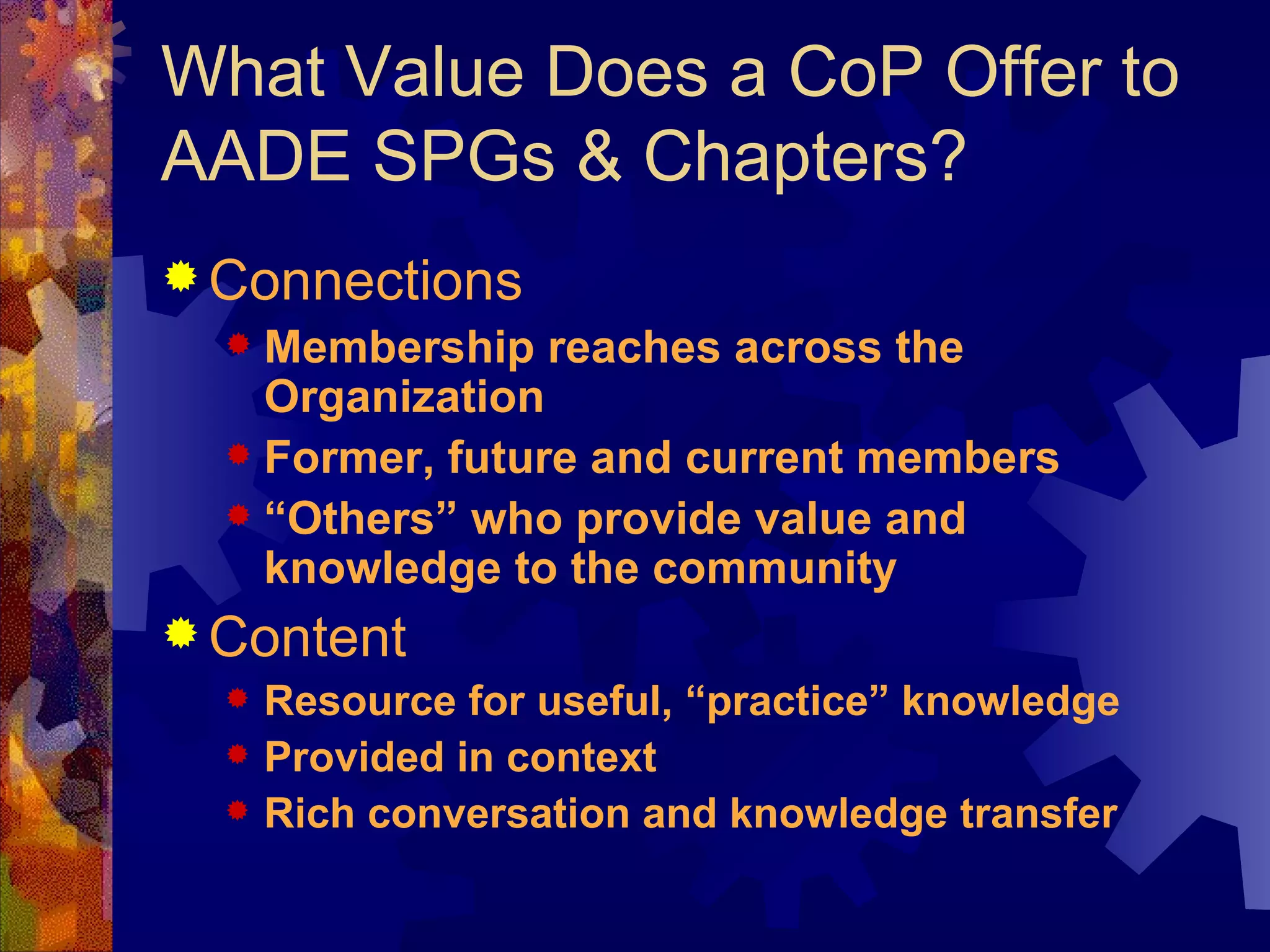 What Value Does a CoP Offer to AADE SPGs & Chapters?

Connections

Membership reaches across the Organization

Former, future and current members

“Others” who provide value and knowledge to the community

Content

Resource for useful, “practice” knowledge

Provided in context

Rich conversation and knowledge transfer